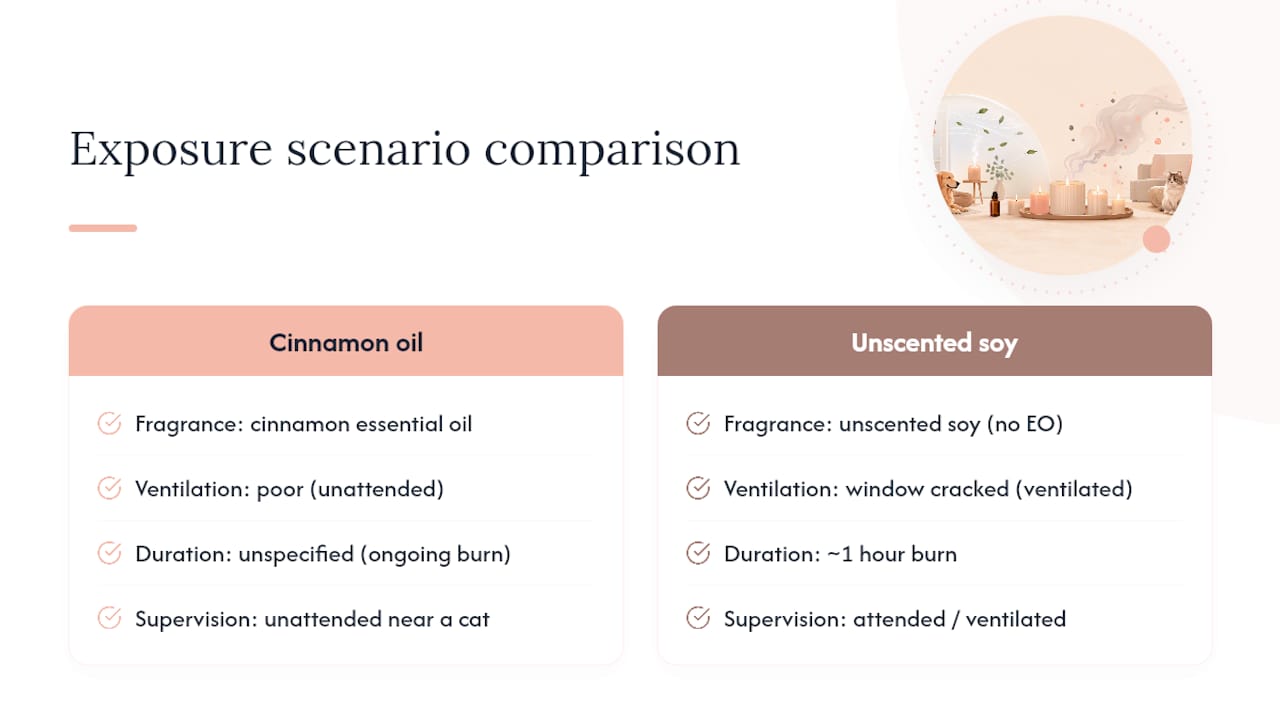 Exposure scenario comparison

Cinnamon oil

Fragrance: cinnamon essential oil

Ventilation: poor (unattended)

Duration: unspecified (ongoing burn)

Supervision: unattended near a cat

Unscented soy

Fragrance: unscented soy (no EO)

Ventilation: window cracked (ventilated)

Duration: ~1 hour burn

Supervision: attended / ventilated